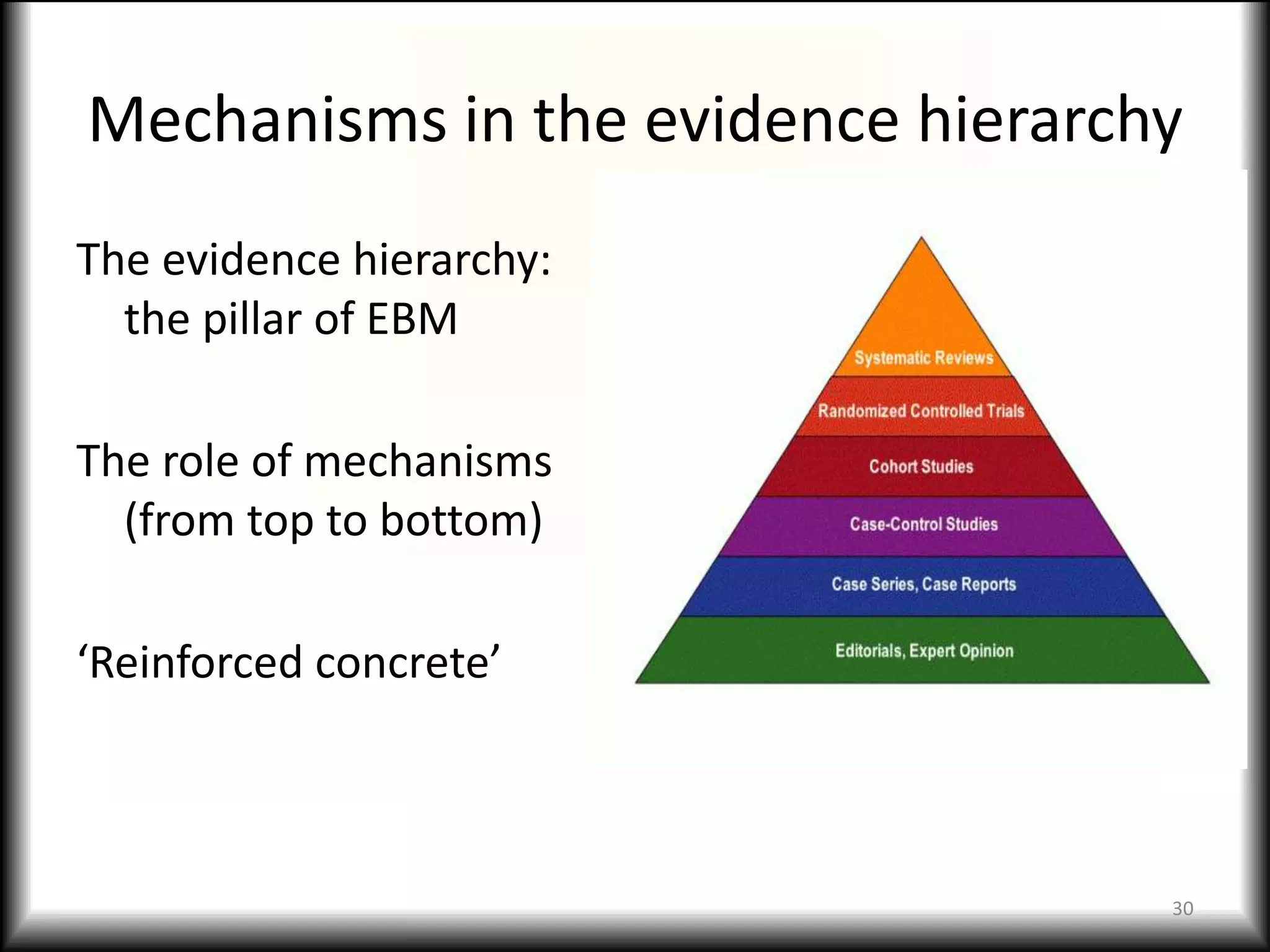 Mechanisms in the evidence hierarchy

The evidence hierarchy: the pillar of EBM

The role of mechanisms (from top to bottom)

‘Reinforced concrete’

Systematic Reviews
Randomized Controlled Trials
Cohort Studies
Case-Control Studies
Case Series, Case Reports
Editorials, Expert Opinion

30